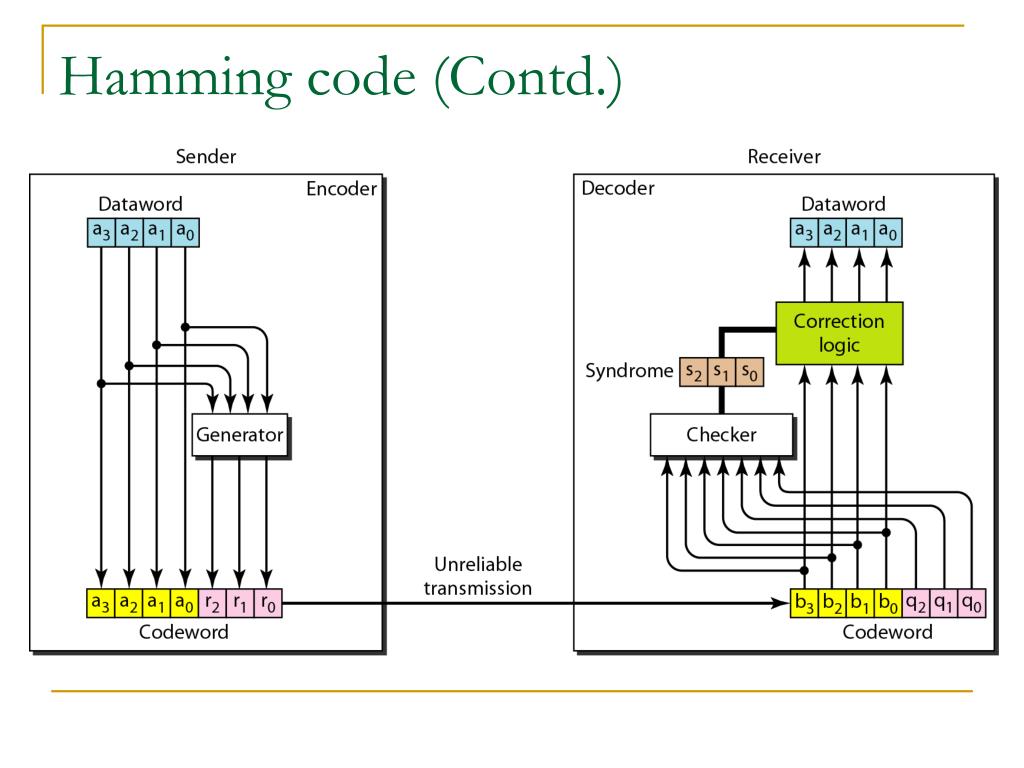 Hamming code (Contd.)

Sender

Encoder

Dataword

$a_3$ $a_2$ $a_1$ $a_0$

Generator

$a_3$ $a_2$ $a_1$ $a_0$ $r_2$ $r_1$ $r_0$

Codeword

Unreliable transmission

Receiver

Decoder

Dataword

$a_3$ $a_2$ $a_1$ $a_0$

Correction logic

Syndrome $s_2$ $s_1$ $s_0$

Checker

$b_3$ $b_2$ $b_1$ $b_0$ $q_2$ $q_1$ $q_0$

Codeword